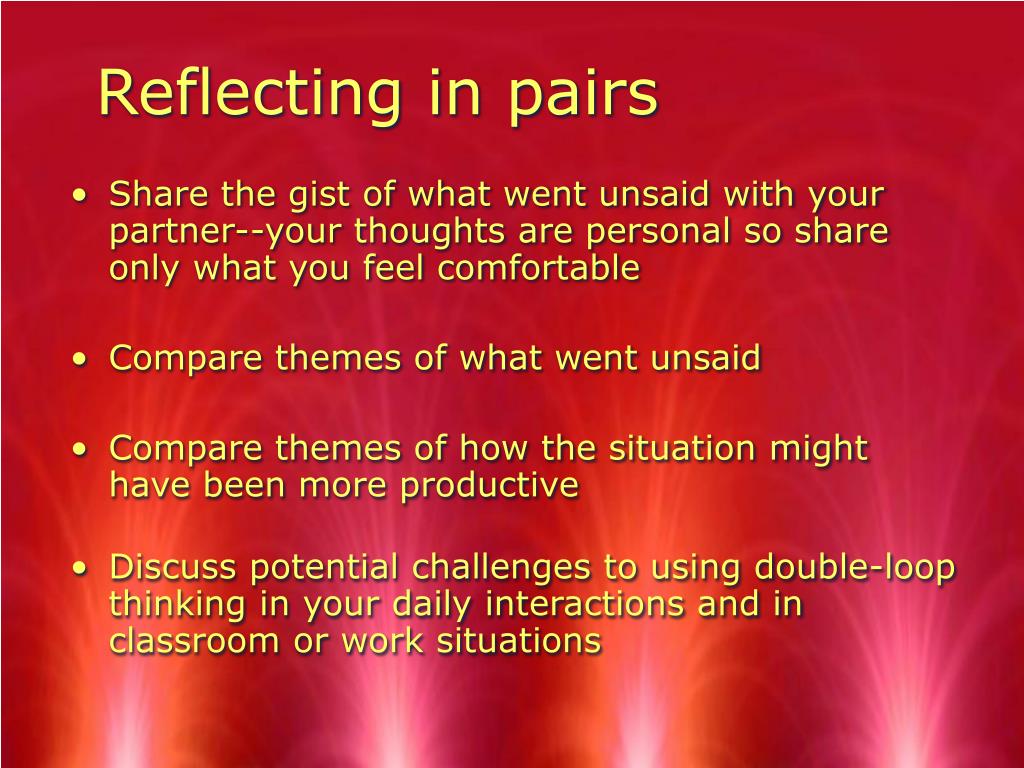 Reflecting in pairs

• Share the gist of what went unsaid with your partner--your thoughts are personal so share only what you feel comfortable

• Compare themes of what went unsaid

• Compare themes of how the situation might have been more productive

• Discuss potential challenges to using double-loop thinking in your daily interactions and in classroom or work situations